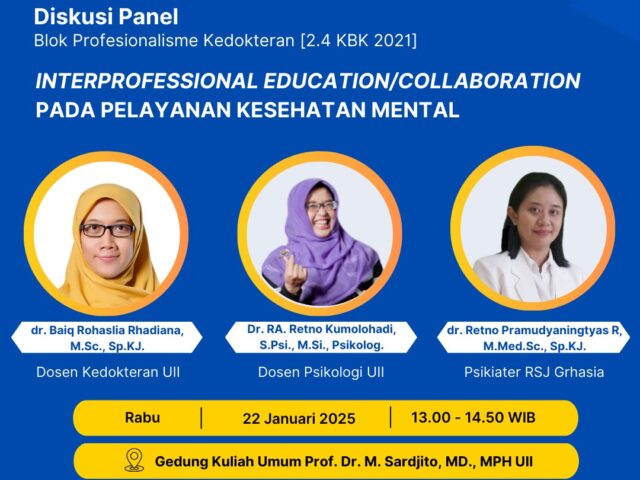 Diskusi Panel
Blok Profesionalisme Kedokteran [2.4 KBK 2021]

INTERPROFESSIONAL EDUCATION/COLLABORATION
PADA PELAYANAN KESEHATAN MENTAL

dr. Baiq Rohaslia Rhadiana, M.Sc., Sp.KJ.
Dosen Kedokteran UII

Dr. RA. Retno Kumolohadi, S.Psi., M.Si., Psikolog.
Dosen Psikologi UII

dr. Retno Pramudyaningtyas R, M.Med.Sc., Sp.KJ.
Psikiater RSJ Grhasia

Rabu | 22 Januari 2025 | 13.00 - 14.50 WIB

Gedung Kuliah Umum Prof. Dr. M. Sardjito, MD., MPH UII